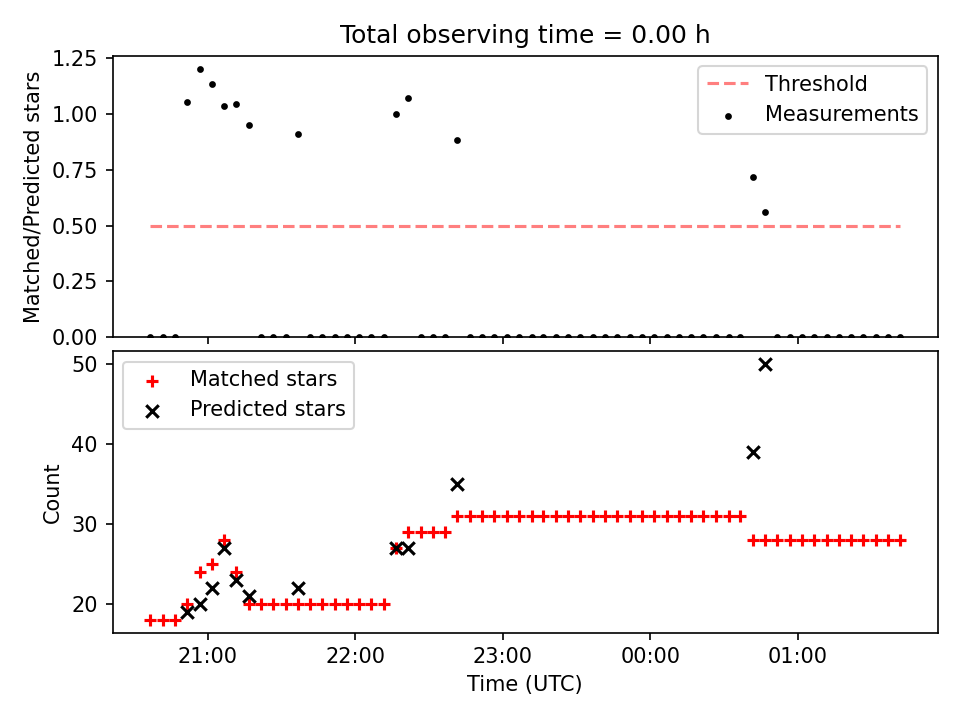 Total observing time = 0.00 h

Matched/Predicted stars

1.25
1.00
0.75
0.50
0.25
0.00

Threshold
Measurements

Count

50
40
30
20

Matched stars
Predicted stars

21:00
22:00
23:00
00:00
01:00

Time (UTC)